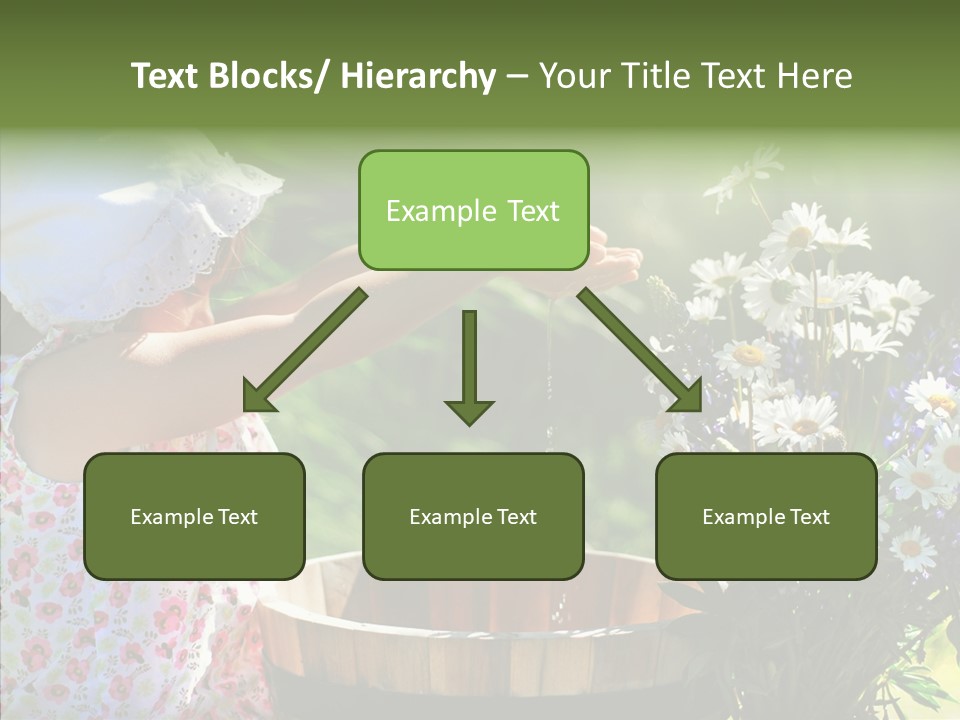 Text Blocks/ Hierarchy – Your Title Text Here

Example Text

Example Text

Example Text

Example Text